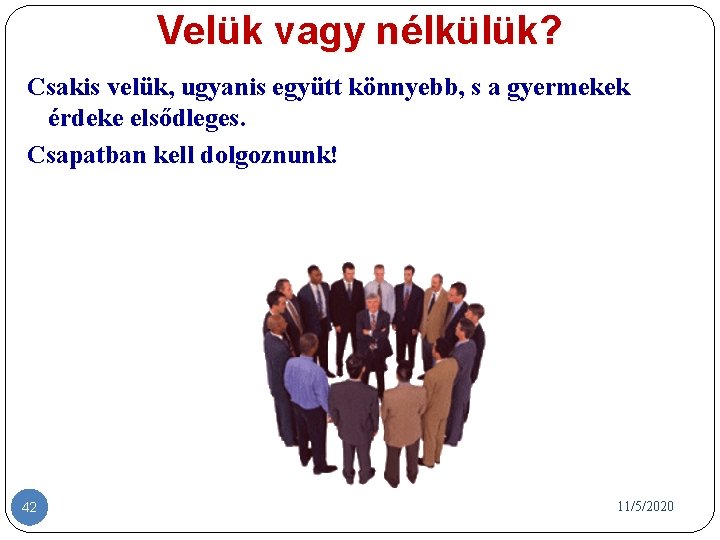 Velük vagy nélkülük?

Csakis velük, ugyanis együtt könnyebb, s a gyermekek érdeke elsődleges.

Csapatban kell dolgoznunk!

42

11/5/2020